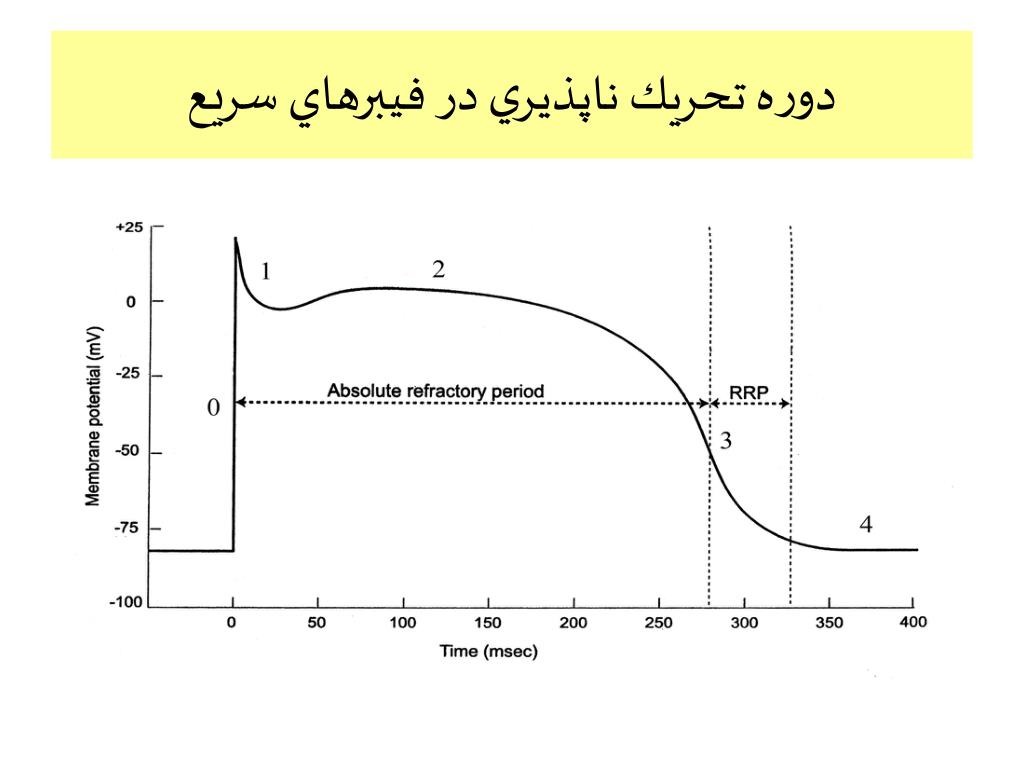 دوره تحريك ناپذيري در فيبرهاي سريع

+25
0
-25
-50
-75
-100
Membrane potential (mV)

1
2
0
Absolute refractory period
RRP
3
4

0
50
100
150
200
250
300
350
400
Time (msec)